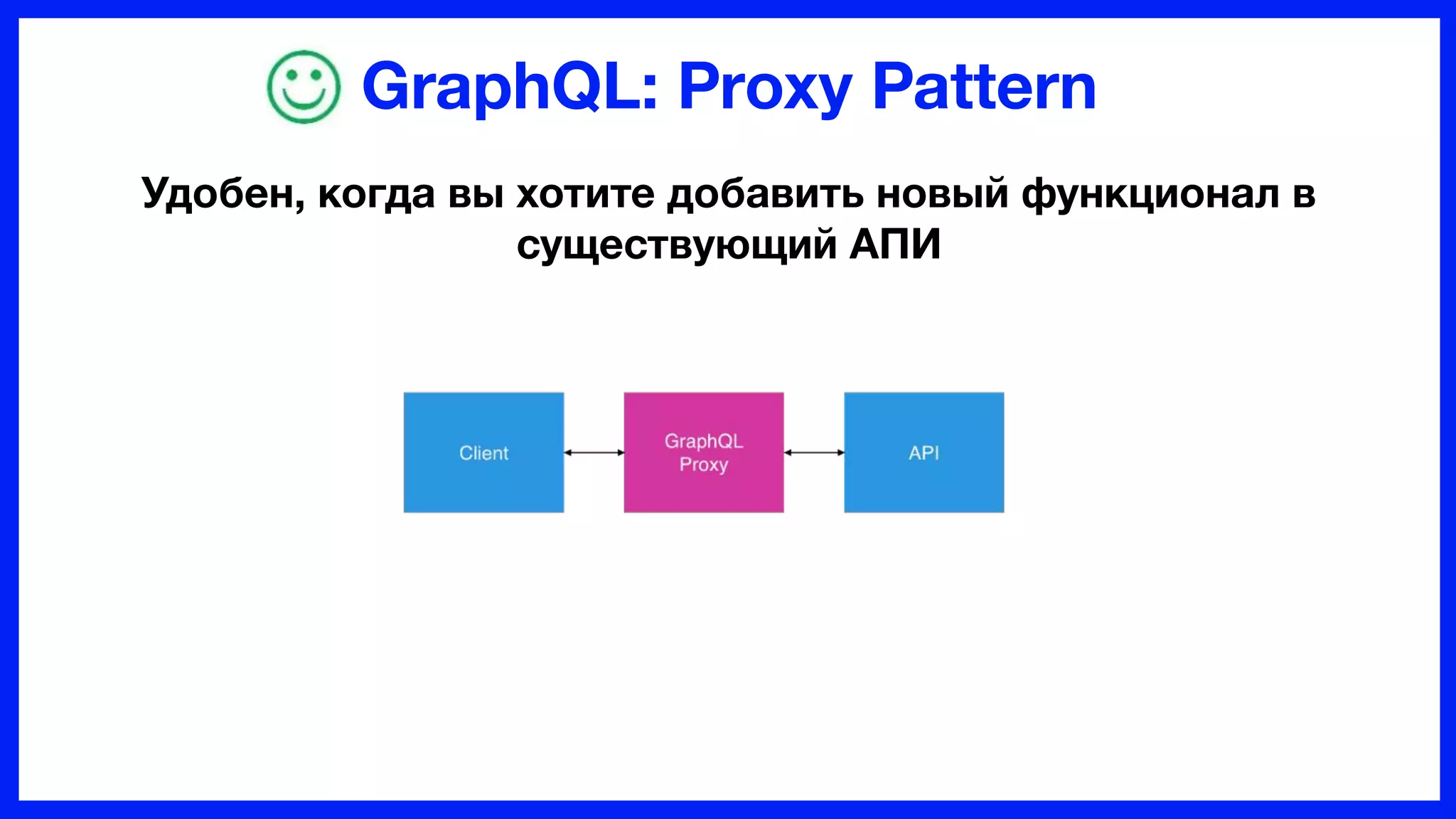 GraphQL: Proxy Pattern

Удобен, когда вы хотите добавить новый функционал в существующий АПИ

Client

GraphQL Proxy

API